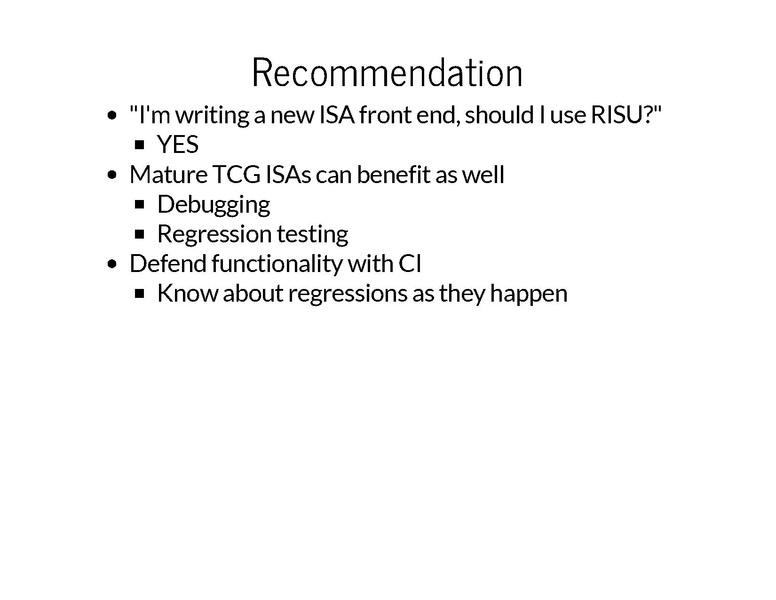 Recommendation

- "I'm writing a new ISA front end, should I use RISU?"
  - YES
- Mature TCG ISAs can benefit as well
  - Debugging
  - Regression testing
- Defend functionality with CI
  - Know about regressions as they happen